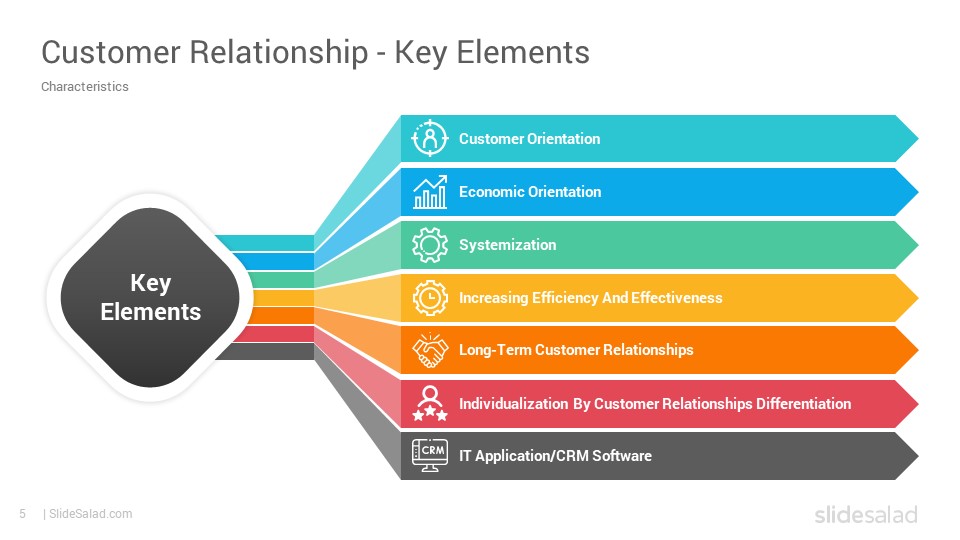 Customer Relationship - Key Elements

Characteristics

Key Elements

Customer Orientation

Economic Orientation

Systemization

Increasing Efficiency And Effectiveness

Long-Term Customer Relationships

Individualization By Customer Relationships Differentiation

CRM

IT Application/CRM Software

5 | SlideSalad.com

slidesalad